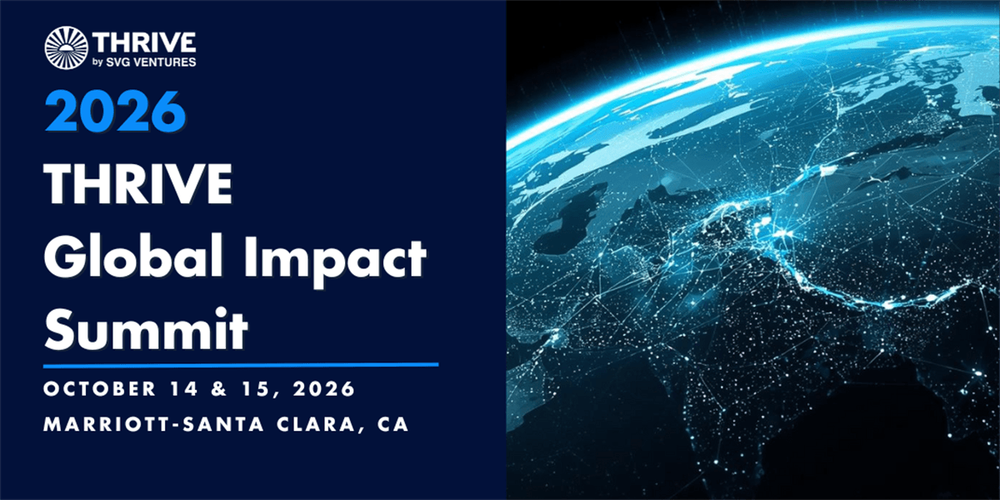 THRIVE
by SVG VENTURES

2026
THRIVE
Global Impact
Summit

OCTOBER 14 & 15, 2026
MARRIOTT-SANTA CLARA, CA